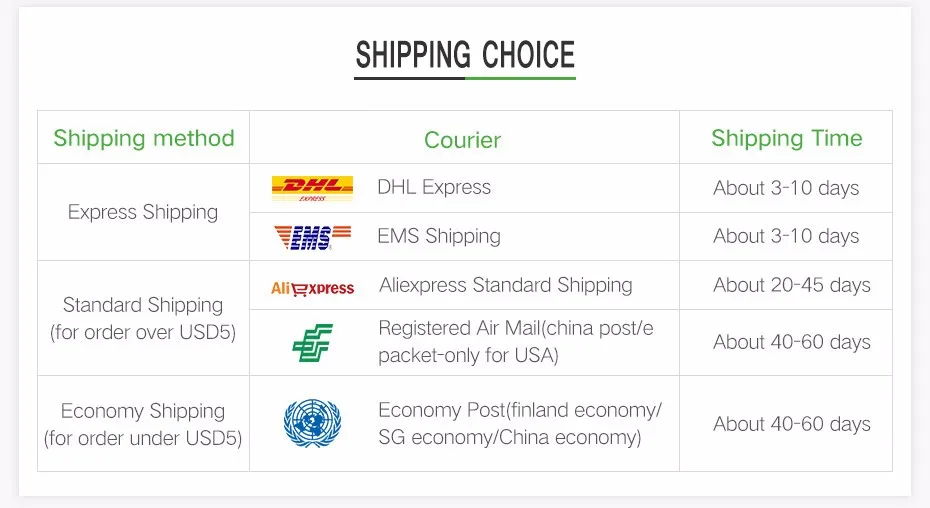 SHIPPING CHOICE

| Shipping method | Courier | Shipping Time |
|---|---|---|
| Express Shipping | DHL EXPRESS DHL Express | About 3-10 days |
| Express Shipping | EMS EMS Shipping | About 3-10 days |
| Standard Shipping (for order over USD5) | AliExpress Aliexpress Standard Shipping | About 20-45 days |
| Standard Shipping (for order over USD5) | Registered Air Mail(china post/e packet-only for USA) | About 40-60 days |
| Economy Shipping (for order under USD5) | Economy Post(finland economy/ SG economy/China economy) | About 40-60 days |